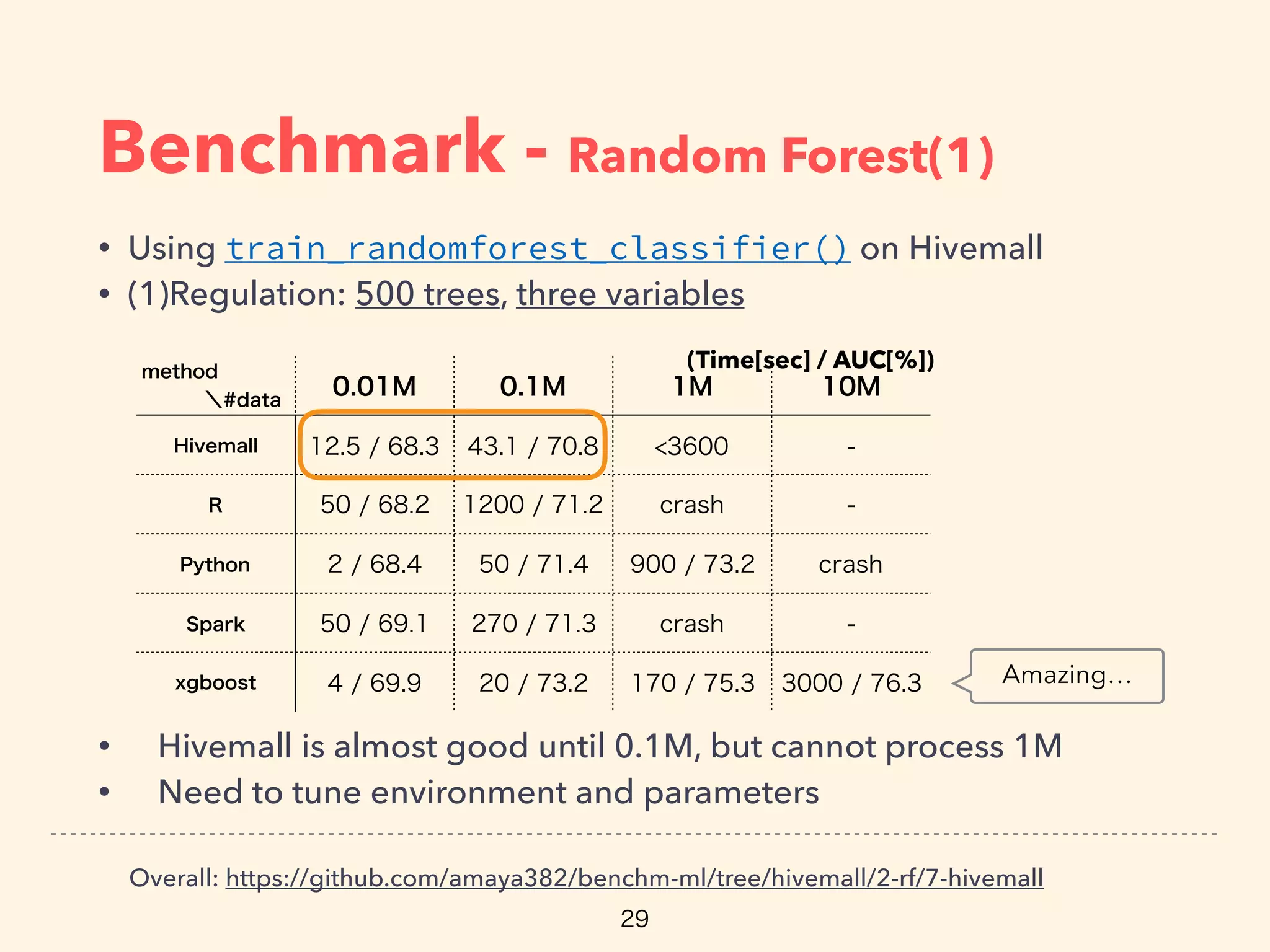 Benchmark - Random Forest(1)

• Using train_randomforest_classifier() on Hivemall
• (1)Regulation: 500 trees, three variables

(Time[sec] / AUC[%])

| method \#data | 0.01M | 0.1M | 1M | 10M |
|---|---|---|---|---|
| Hivemall | 12.5 / 68.3 | 43.1 / 70.8 | <3600 | - |
| R | 50 / 68.2 | 1200 / 71.2 | crash | - |
| Python | 2 / 68.4 | 50 / 71.4 | 900 / 73.2 | crash |
| Spark | 50 / 69.1 | 270 / 71.3 | crash | - |
| xgboost | 4 / 69.9 | 20 / 73.2 | 170 / 75.3 | 3000 / 76.3 |

Amazing…

• Hivemall is almost good until 0.1M, but cannot process 1M
• Need to tune environment and parameters

Overall: https://github.com/amaya382/benchm-ml/tree/hivemall/2-rf/7-hivemall

29